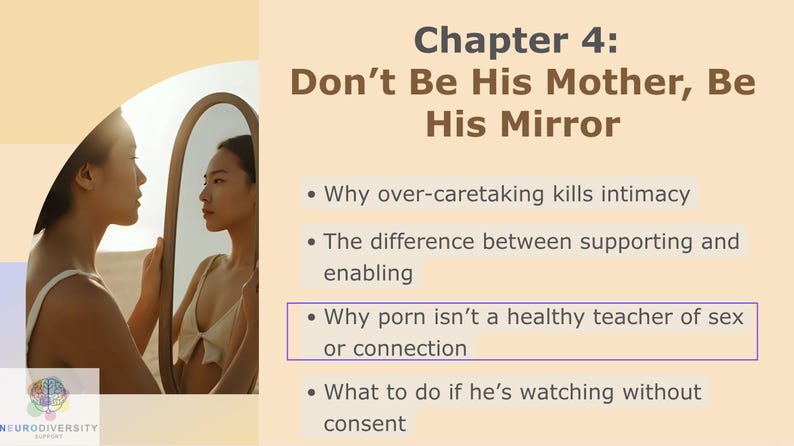 Chapter 4:
Don't Be His Mother, Be His Mirror

• Why over-caretaking kills intimacy

• The difference between supporting and enabling

• Why porn isn't a healthy teacher of sex or connection

• What to do if he's watching without consent

NEURODIVERSITY
SUPPORT